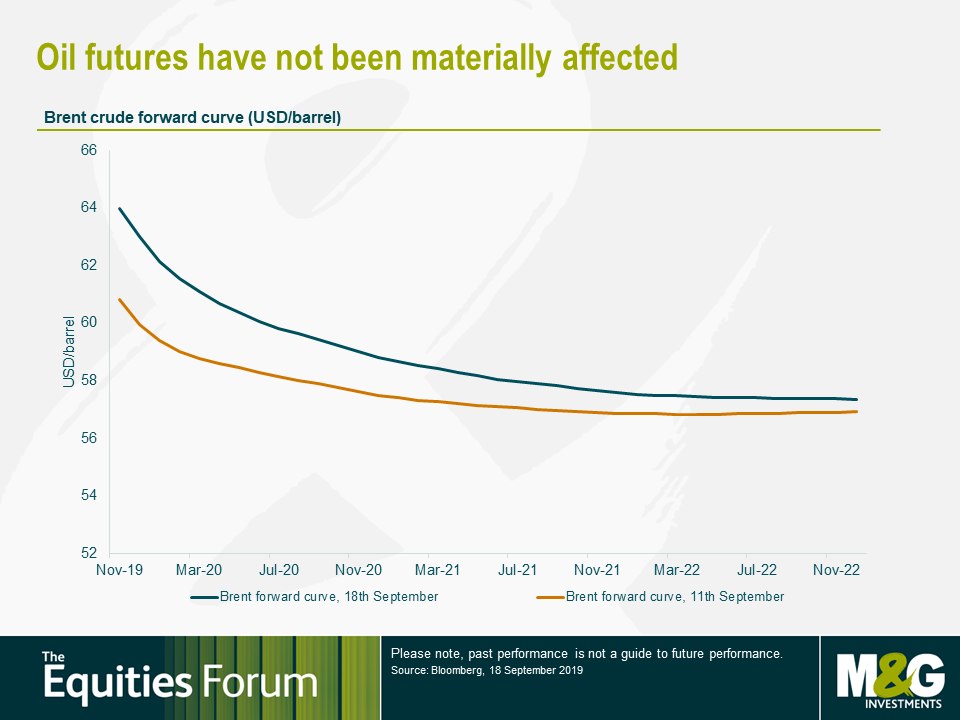 Oil futures have not been materially affected

Brent crude forward curve (USD/barrel)

66
64
62
60
58
56
54
52

USD/barrel

Nov-19 Mar-20 Jul-20 Nov-20 Mar-21 Jul-21 Nov-21 Mar-22 Jul-22 Nov-22

Brent forward curve, 18th September
Brent forward curve, 11th September

The Equities Forum

Please note, past performance is not a guide to future performance.
Source: Bloomberg, 18 September 2019

M&G INVESTMENTS